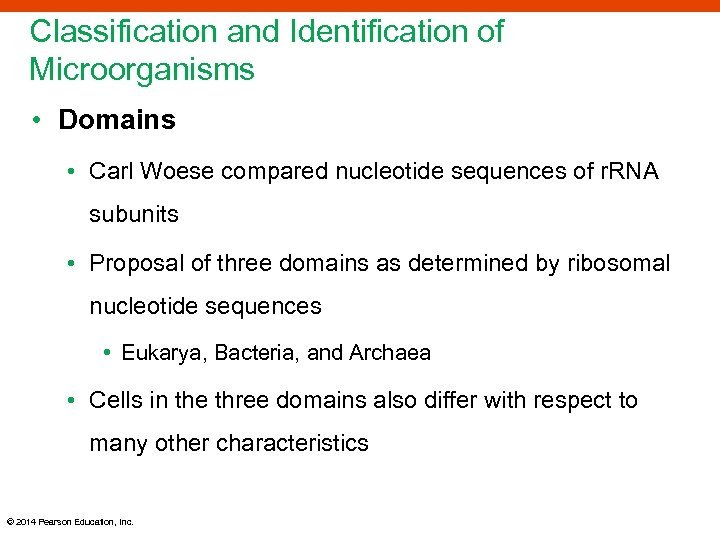 Classification and Identification of Microorganisms

• Domains

• Carl Woese compared nucleotide sequences of rRNA subunits

• Proposal of three domains as determined by ribosomal nucleotide sequences

• Eukarya, Bacteria, and Archaea

• Cells in the three domains also differ with respect to many other characteristics

© 2014 Pearson Education, Inc.